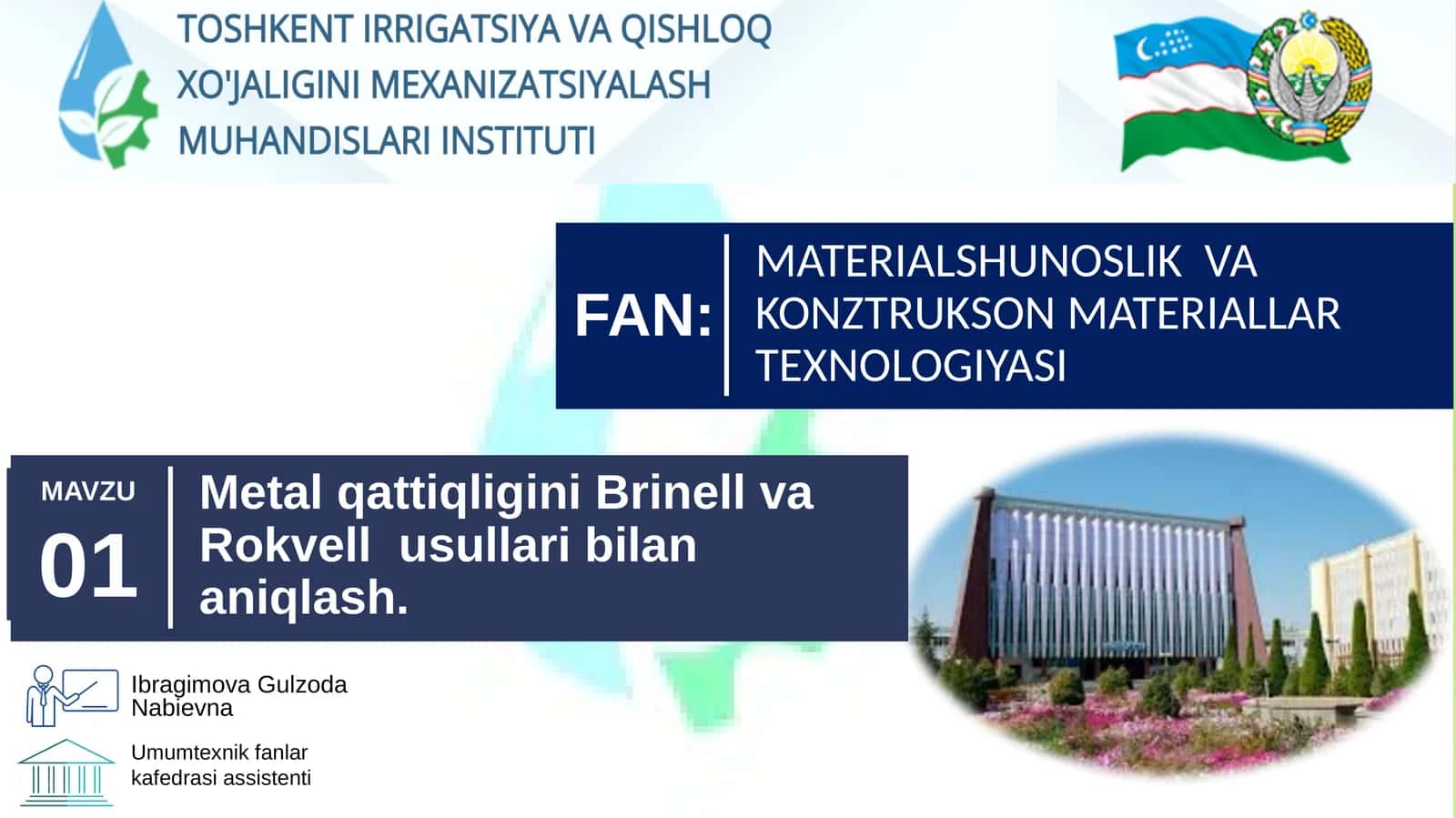 TOSHKENT IRRIGATSIYA VA QISHLOQ XO'JALIGINI MEXANIZATSIYALASH MUHANDISLARI INSTITUTI

FAN: MATERIALSHUNOSLIK VA KONZTRUKSON MATERIALLAR TEXNOLOGIYASI

MAVZU 01

Metal qattiqligini Brinell va Rokvell usullari bilan aniqlash.

Ibragimova Gulzoda Nabievna

Umumtexnik fanlar kafedrasi assistenti